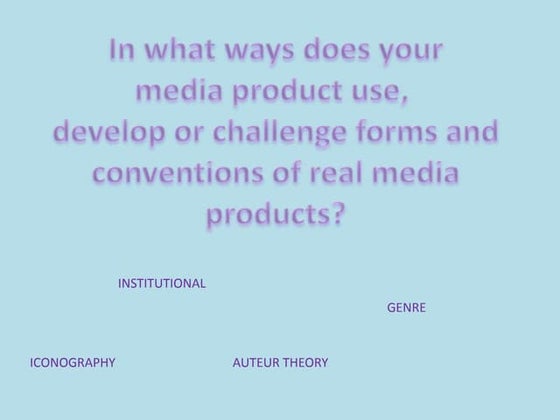 In what ways does your media product use, develop or challenge forms and conventions of real media products?

INSTITUTIONAL

GENRE

ICONOGRAPHY

AUTEUR THEORY